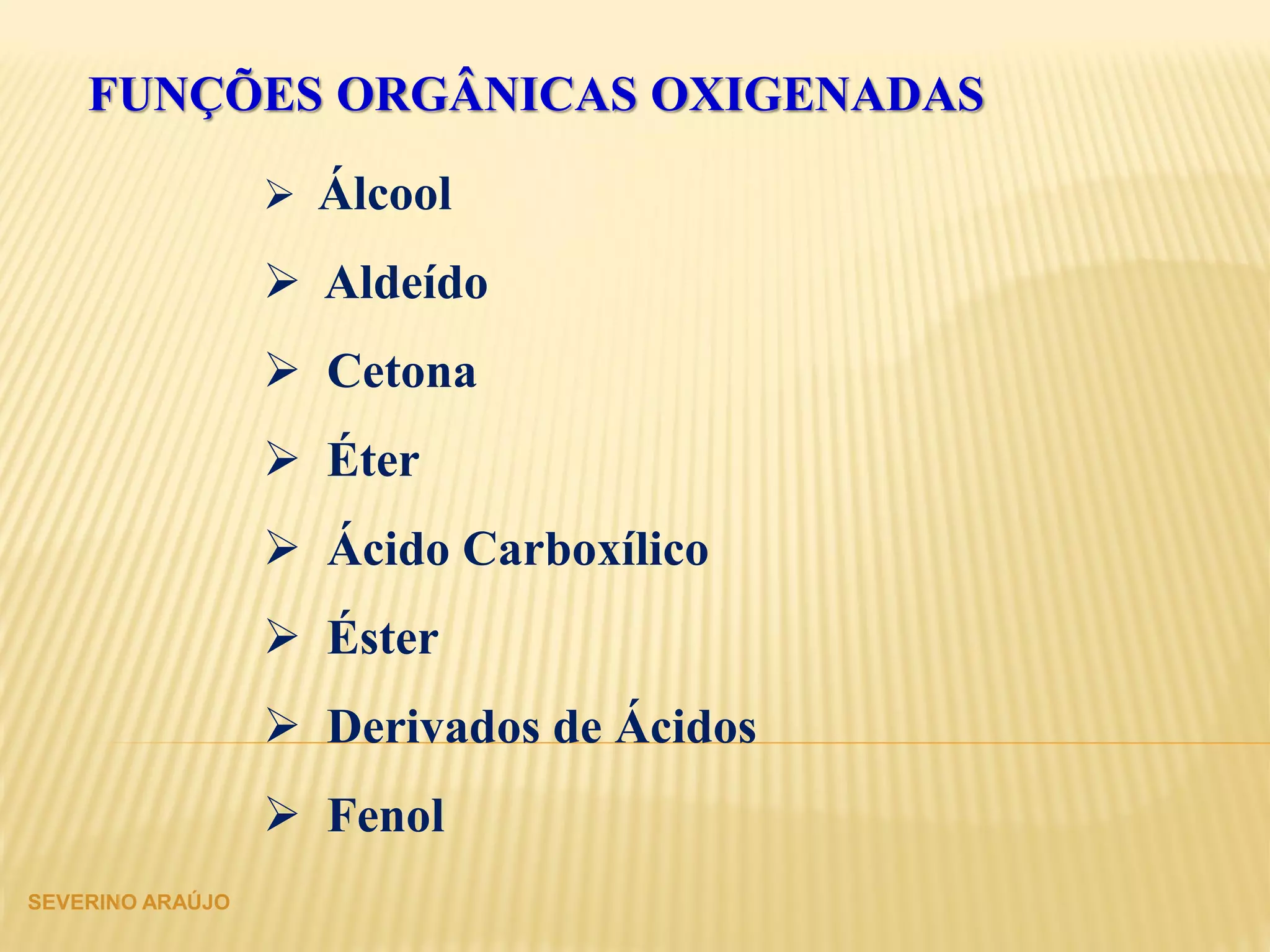 FUNÇÕES ORGÂNICAS OXIGENADAS

➢ Álcool
➢ Aldeído
➢ Cetona
➢ Éter
➢ Ácido Carboxílico
➢ Éster
➢ Derivados de Ácidos
➢ Fenol

SEVERINO ARAÚJO